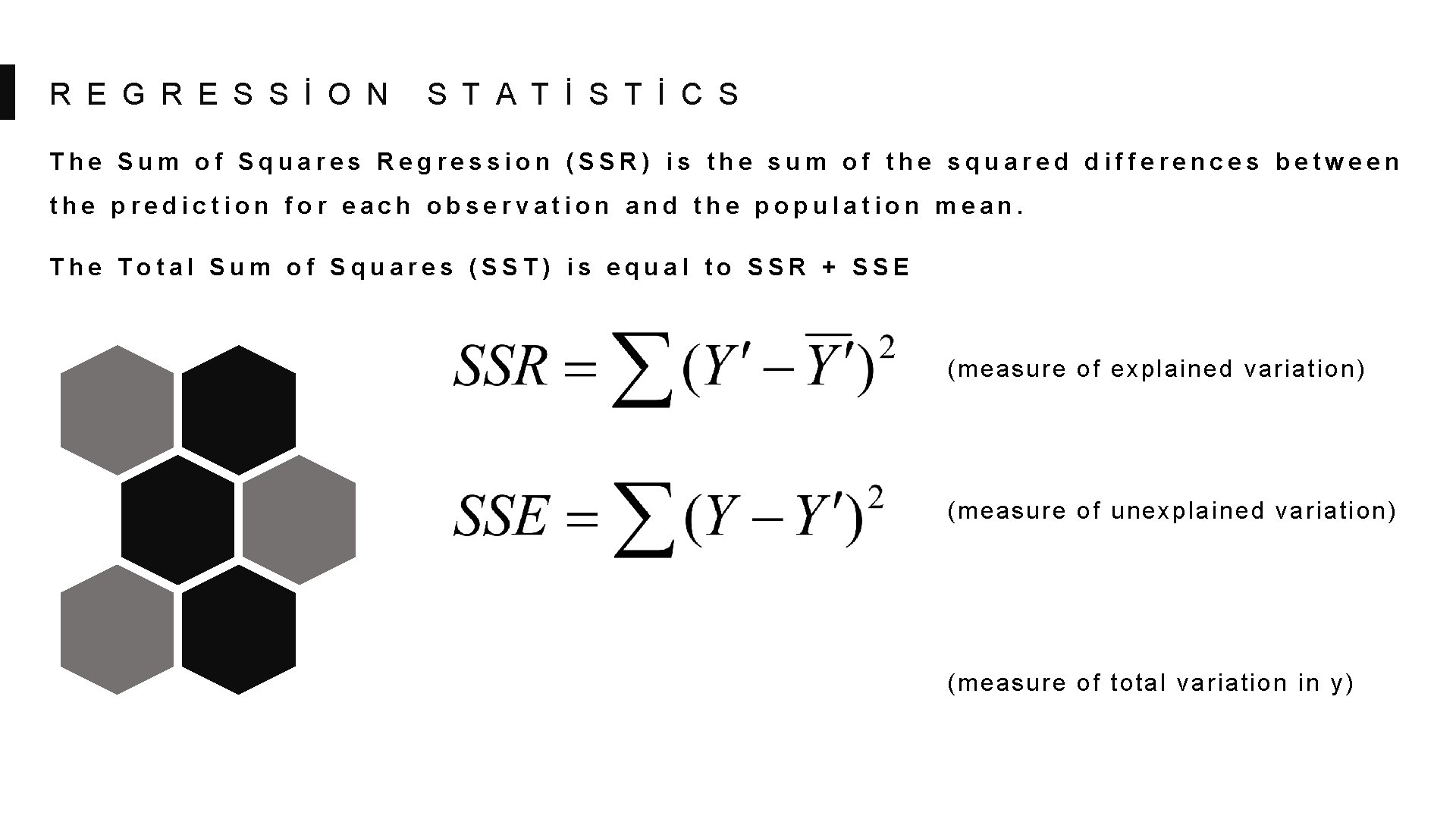 REGRESSİON STATİSTİCS

The Sum of Squares Regression (SSR) is the sum of the squared differences between the prediction for each observation and the population mean.

The Total Sum of Squares (SST) is equal to SSR + SSE

$SSR = \sum (Y' - \overline{Y'})^2$

(measure of explained variation)

$SSE = \sum (Y - Y')^2$

(measure of unexplained variation)

(measure of total variation in y)